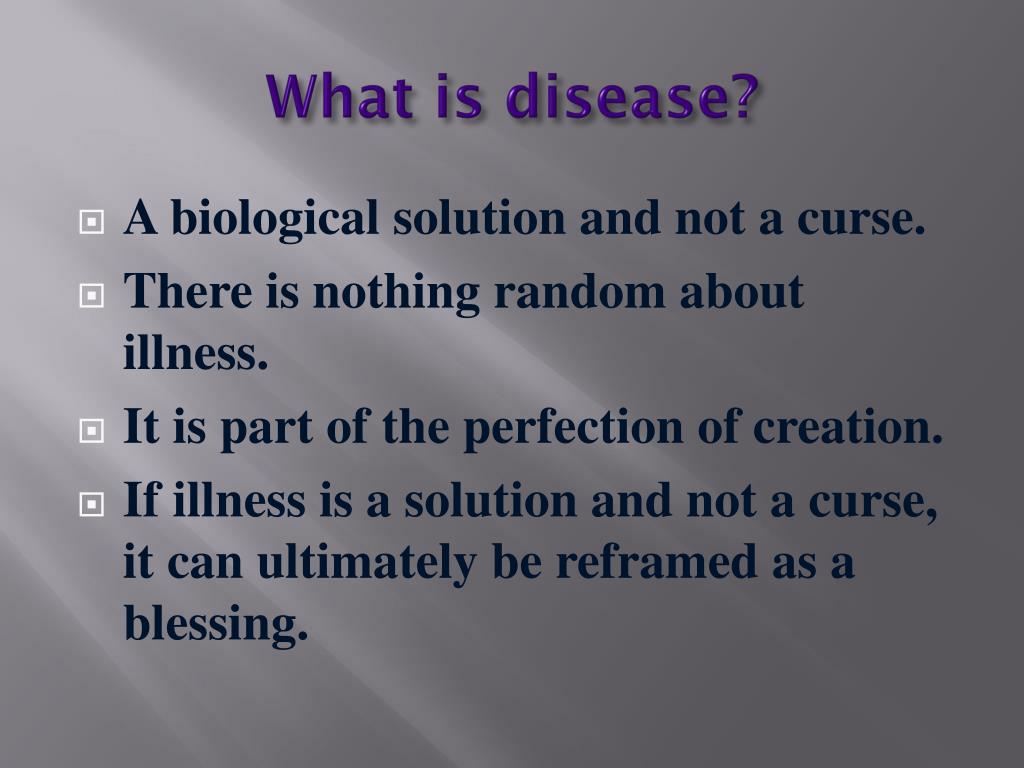 What is disease?

A biological solution and not a curse.

There is nothing random about illness.

It is part of the perfection of creation.

If illness is a solution and not a curse, it can ultimately be reframed as a blessing.